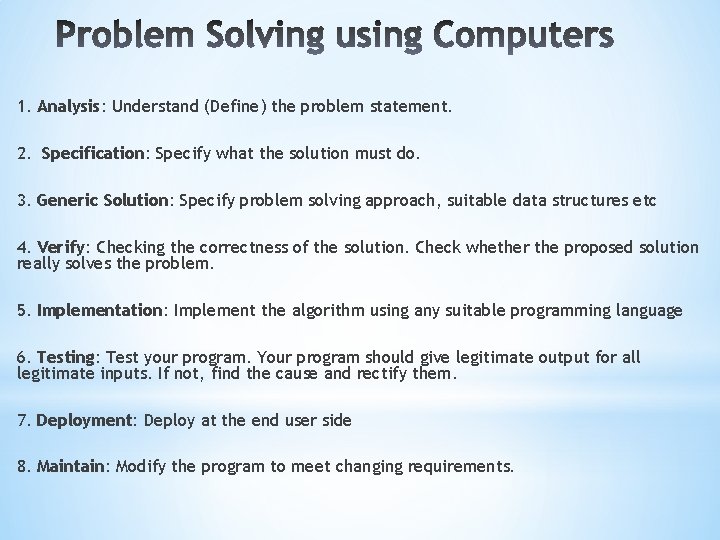 Problem Solving using Computers

1. Analysis: Understand (Define) the problem statement.

2. Specification: Specify what the solution must do.

3. Generic Solution: Specify problem solving approach, suitable data structures etc

4. Verify: Checking the correctness of the solution. Check whether the proposed solution really solves the problem.

5. Implementation: Implement the algorithm using any suitable programming language

6. Testing: Test your program. Your program should give legitimate output for all legitimate inputs. If not, find the cause and rectify them.

7. Deployment: Deploy at the end user side

8. Maintain: Modify the program to meet changing requirements.